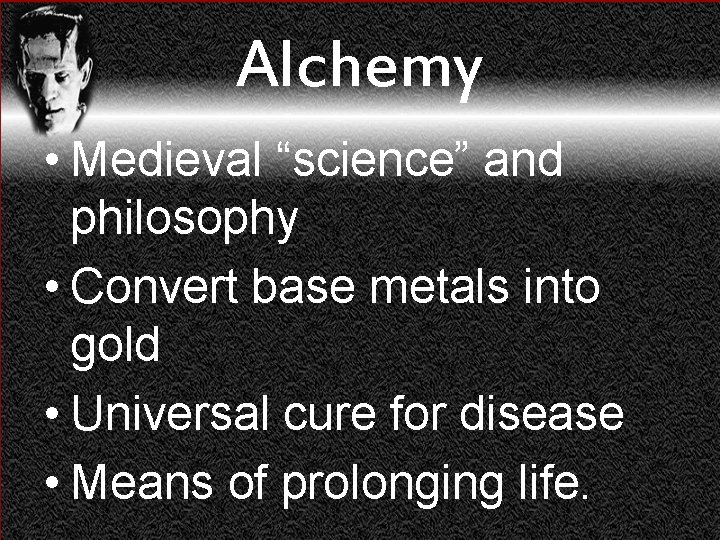 Alchemy

• Medieval “science” and philosophy
• Convert base metals into gold
• Universal cure for disease
• Means of prolonging life.